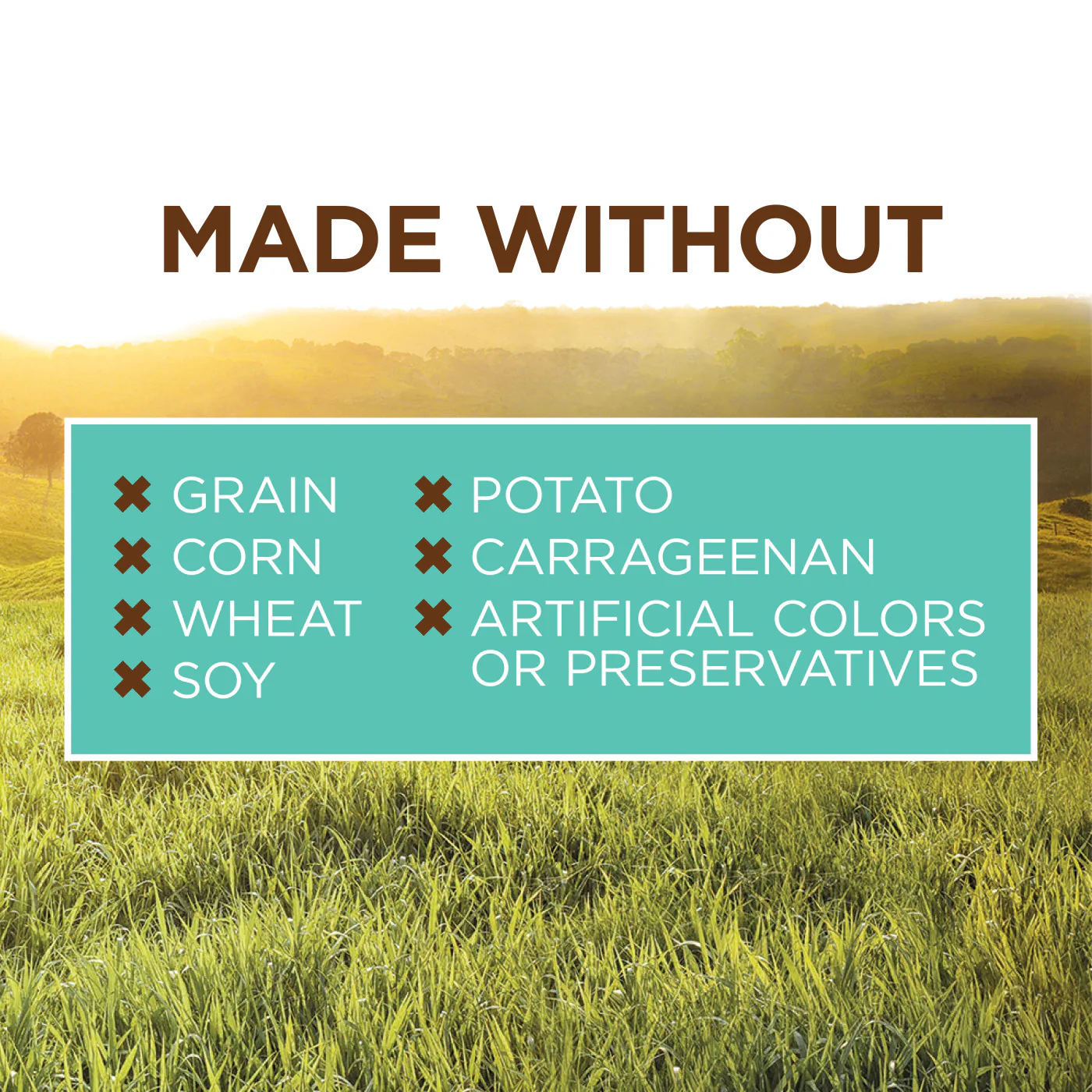 MADE WITHOUT

✖ GRAIN
✖ CORN
✖ WHEAT
✖ SOY

✖ POTATO
✖ CARRAGEENAN
✖ ARTIFICIAL COLORS OR PRESERVATIVES